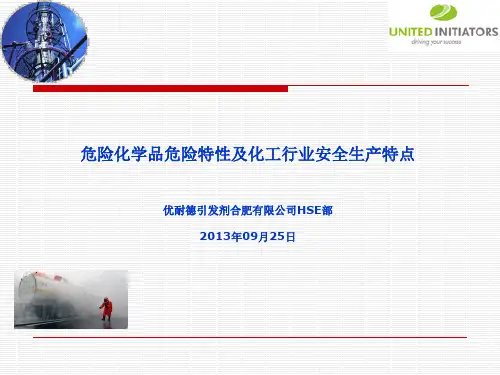 UNITED INITIATORS
driving your success

危险化学品危险特性及化工行业安全生产特点

优耐德引发剂合肥有限公司HSE部

2013年09月25日